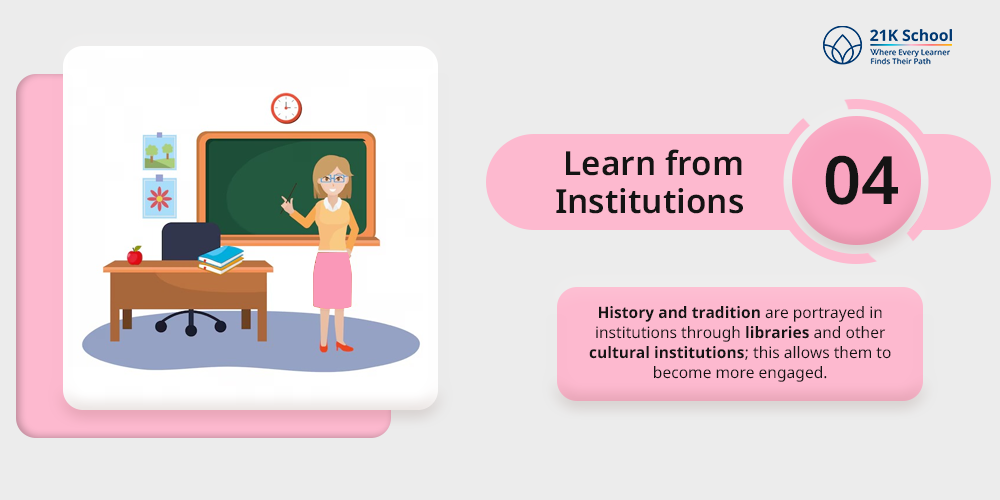 21K School
Where Every Learner Finds Their Path

Learn from Institutions

04

History and tradition are portrayed in institutions through libraries and other cultural institutions; this allows them to become more engaged.